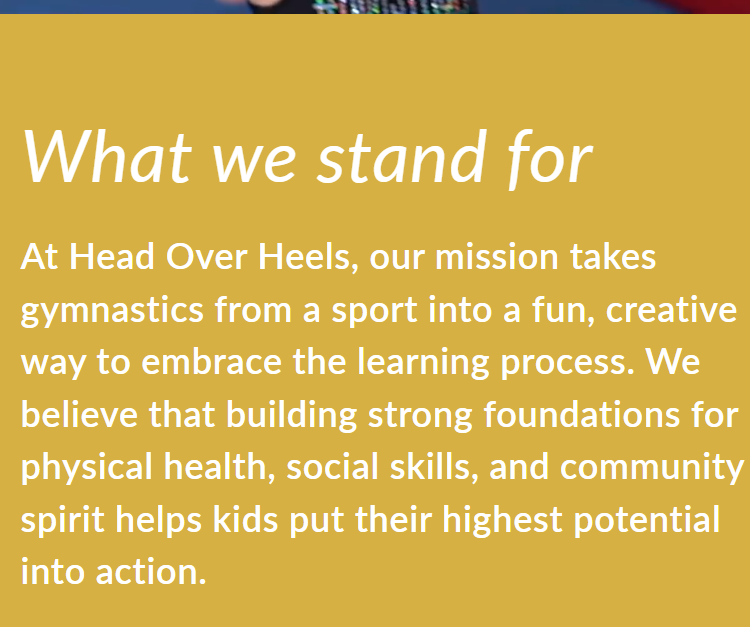 What we stand for

At Head Over Heels, our mission takes gymnastics from a sport into a fun, creative way to embrace the learning process. We believe that building strong foundations for physical health, social skills, and community spirit helps kids put their highest potential into action.